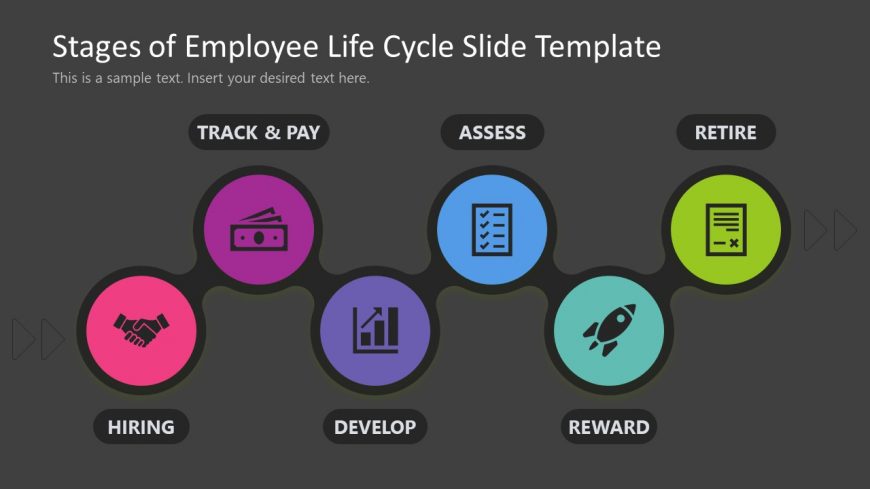 Stages of Employee Life Cycle Slide Template

This is a sample text. Insert your desired text here.

TRACK & PAY

ASSESS

RETIRE

HIRING

DEVELOP

REWARD